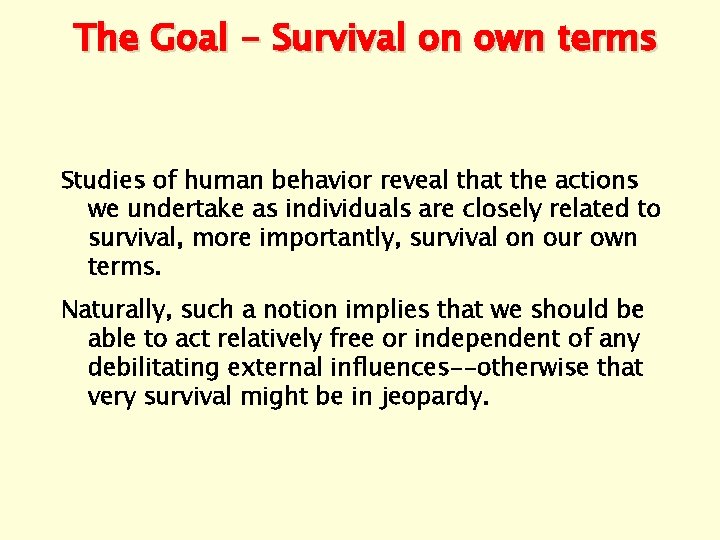 The Goal - Survival on own terms

Studies of human behavior reveal that the actions we undertake as individuals are closely related to survival, more importantly, survival on our own terms.

Naturally, such a notion implies that we should be able to act relatively free or independent of any debilitating external influences--otherwise that very survival might be in jeopardy.